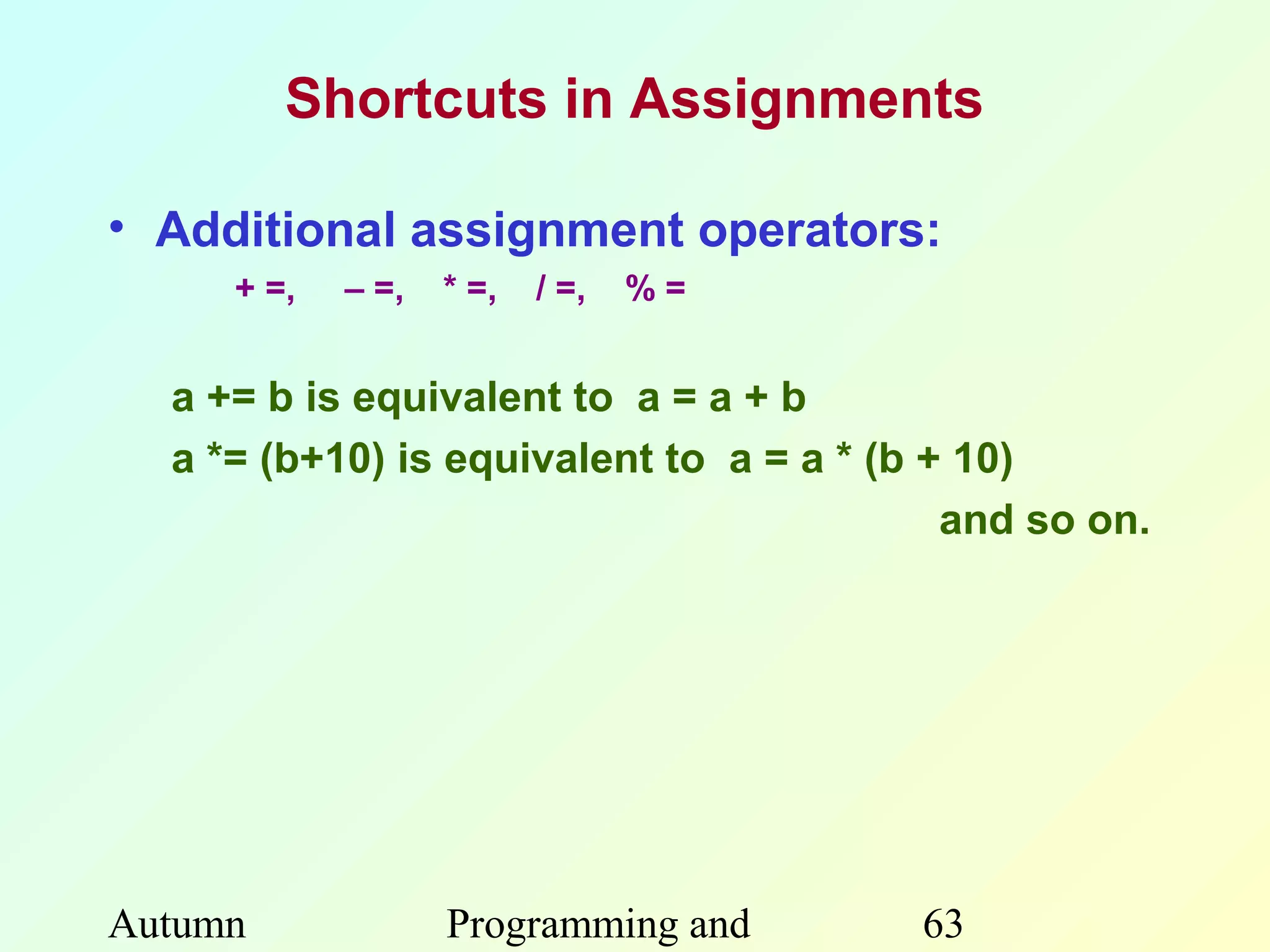 Shortcuts in Assignments

• Additional assignment operators:

+ =, – =, * =, / =, % =

a += b is equivalent to a = a + b

a *= (b+10) is equivalent to a = a * (b + 10)

and so on.

Autumn

Programming and

63